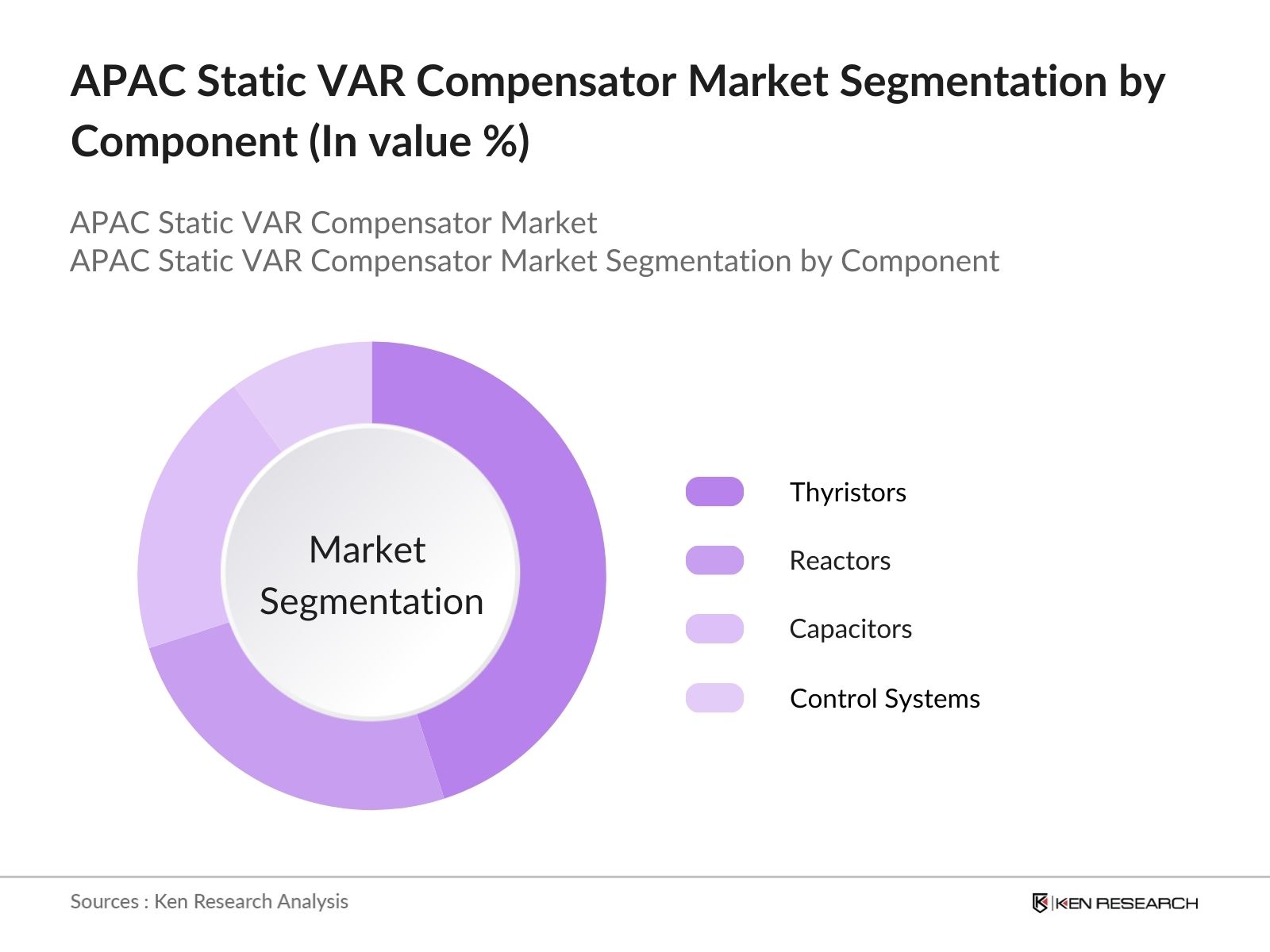 APAC Static VAR Compensator Market Segmentation by Component (In value %)

APAC Static VAR Compensator Market
APAC Static VAR Compensator Market Segmentation by Component

Market Segmentation

Thyristors

Reactors

Capacitors

Control Systems

Sources : Ken Research Analysis

KEN RESEARCH